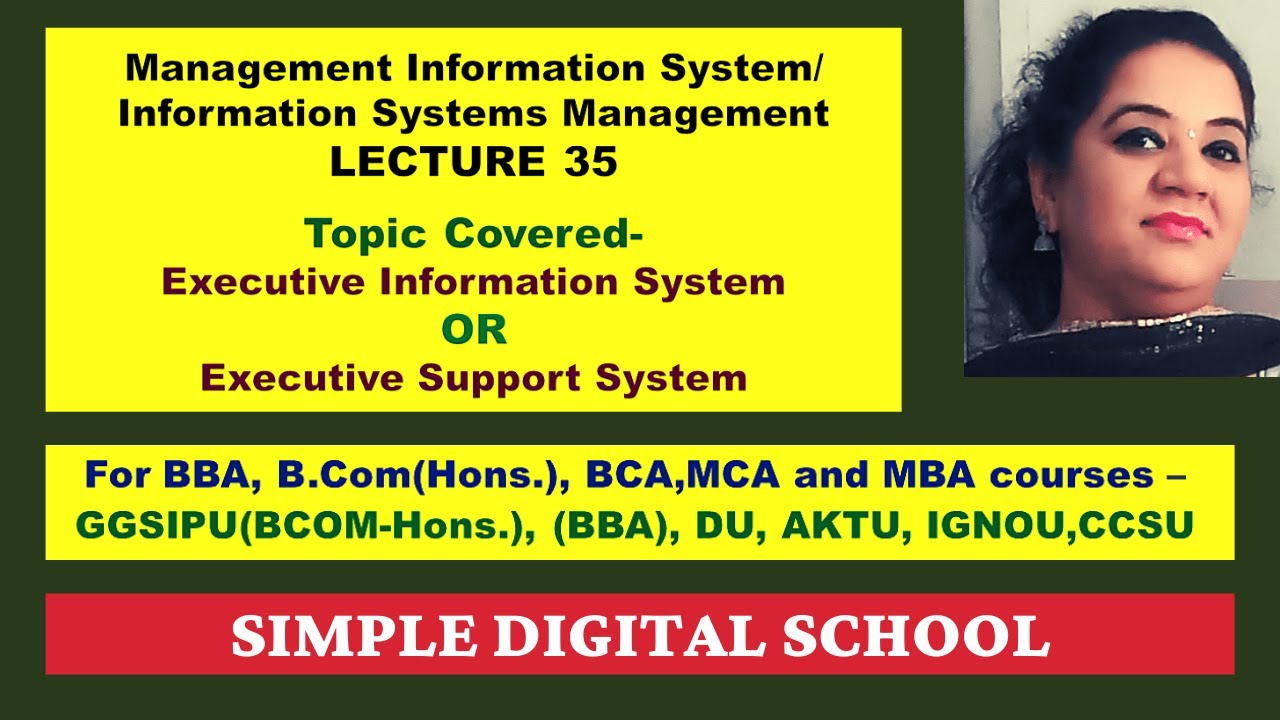 Management Information System/
Information Systems Management
LECTURE 35

Topic Covered-
Executive Information System
OR
Executive Support System

For BBA, B.Com(Hons.), BCA,MCA and MBA courses –
GGSIPU(BCOM-Hons.), (BBA), DU, AKTU, IGNOU,CCSU

SIMPLE DIGITAL SCHOOL